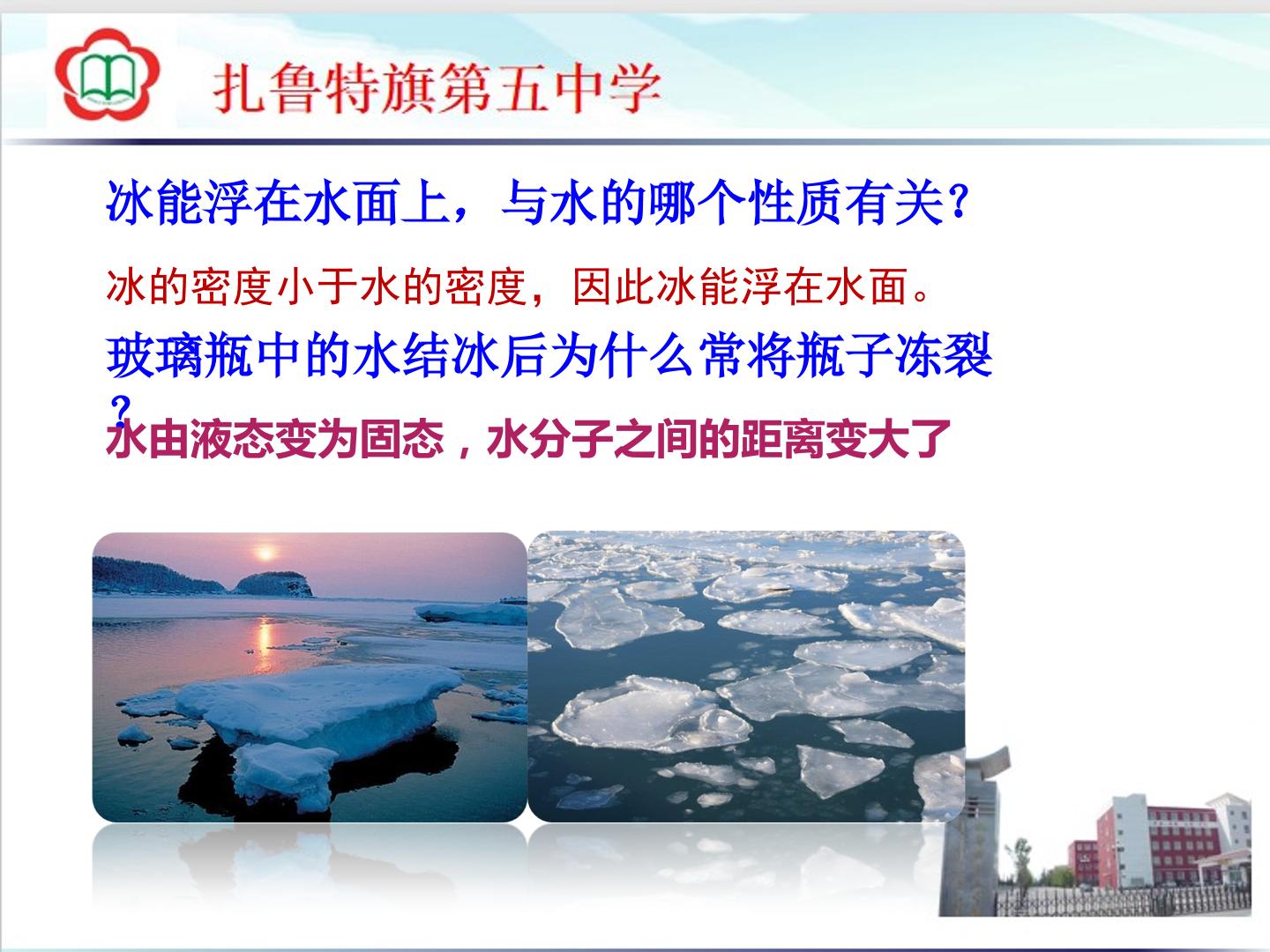 扎鲁特旗第五中学

冰能浮在水面上，与水的哪个性质有关?

冰的密度小于水的密度，因此冰能浮在水面。

玻璃瓶中的水结冰后为什么常将瓶子冻裂?

水由液态变为固态，水分子之间的距离变大了